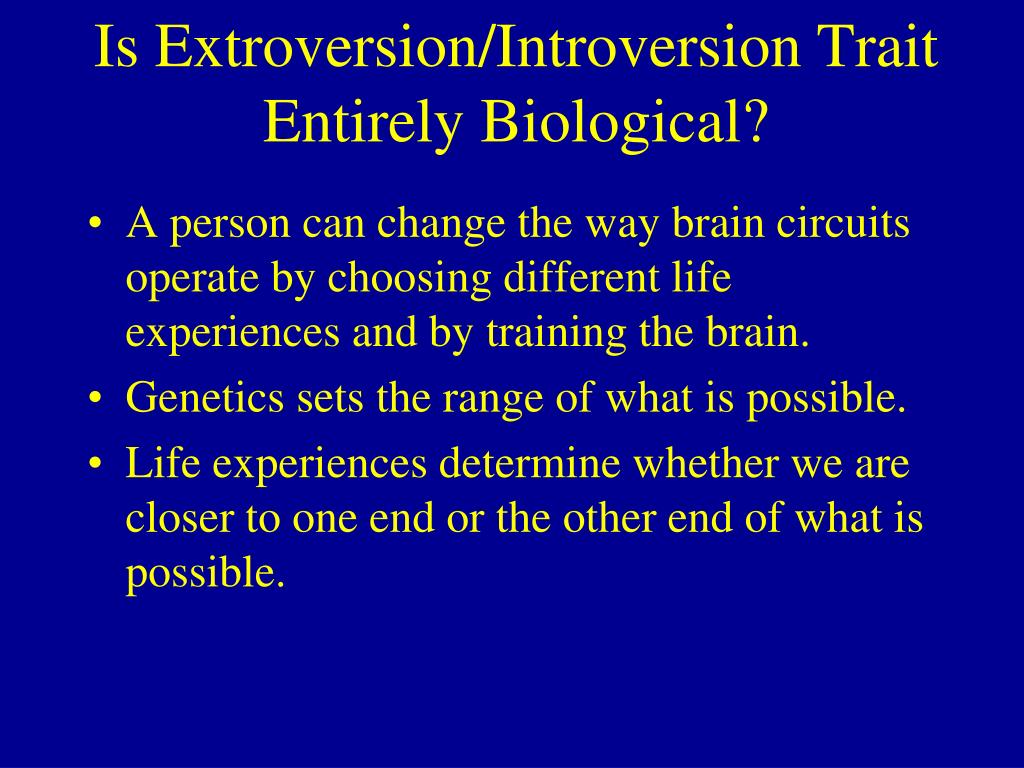 Is Extroversion/Introversion Trait Entirely Biological?

• A person can change the way brain circuits operate by choosing different life experiences and by training the brain.
• Genetics sets the range of what is possible.
• Life experiences determine whether we are closer to one end or the other end of what is possible.